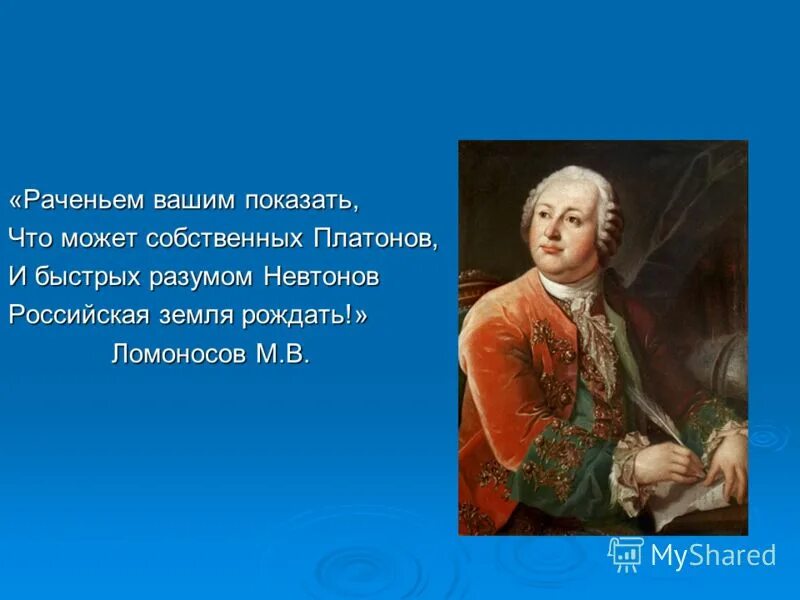 «Раченьем вашим показать,
Что может собственных Платонов,
И быстрых разумом Невтонов
Российская земля рождать!»
Ломоносов М.В.

MyShared